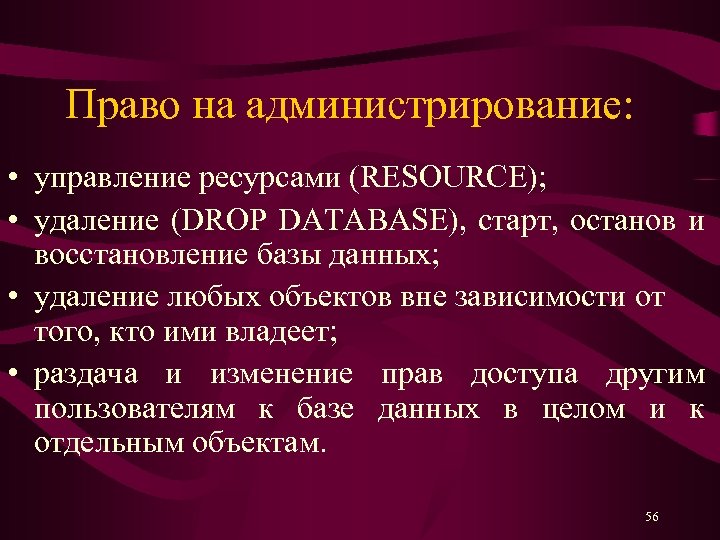 Право на администрирование:

• управление ресурсами (RESOURCE);
• удаление (DROP DATABASE), старт, останов и восстановление базы данных;
• удаление любых объектов вне зависимости от того, кто ими владеет;
• раздача и изменение прав доступа другим пользователям к базе данных в целом и к отдельным объектам.

56